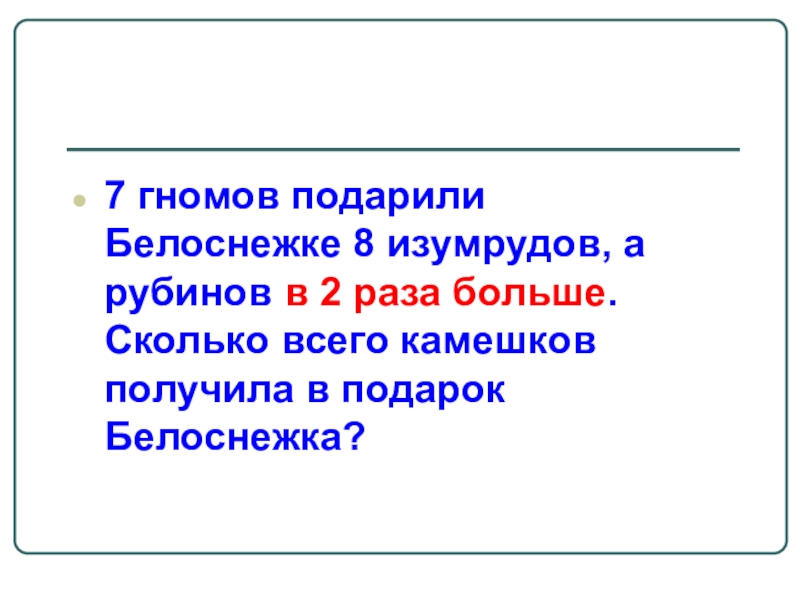 7 гномов подарили Белоснежке 8 изумрудов, а рубинов в 2 раза больше. Сколько всего камешков получила в подарок Белоснежка?